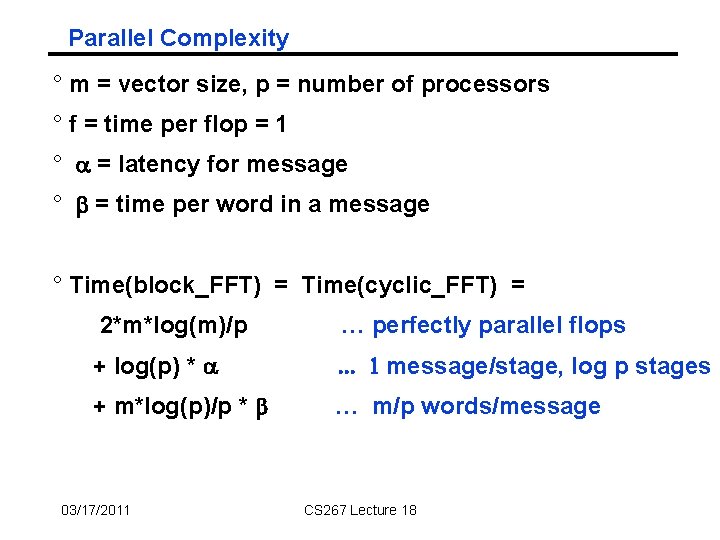 Parallel Complexity

° m = vector size, p = number of processors

° f = time per flop = 1

° $\alpha$ = latency for message

° $\beta$ = time per word in a message

° Time(block_FFT) = Time(cyclic_FFT) =

2*m*log(m)/p … perfectly parallel flops

+ log(p) * $\alpha$ ... 1 message/stage, log p stages

+ m*log(p)/p * $\beta$ … m/p words/message

03/17/2011 CS267 Lecture 18